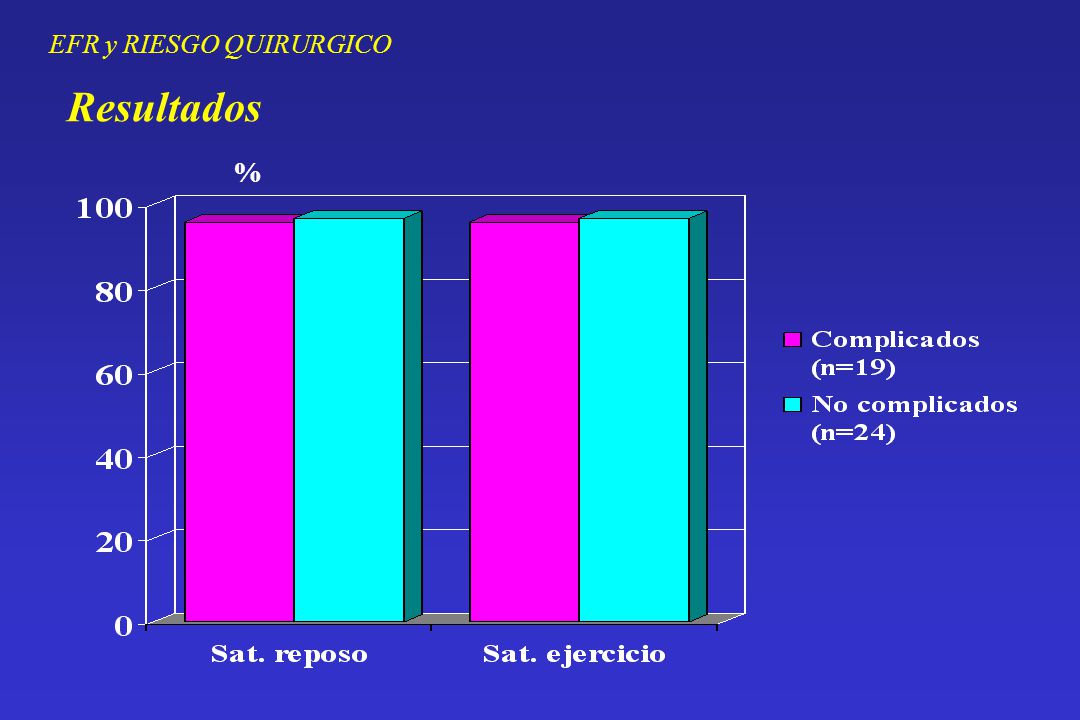 EFR y RIESGO QUIRURGICO

Resultados

%

100
80
60
40
20
0

Sat. reposo
Sat. ejercicio

Complicados (n=19)
No complicados (n=24)